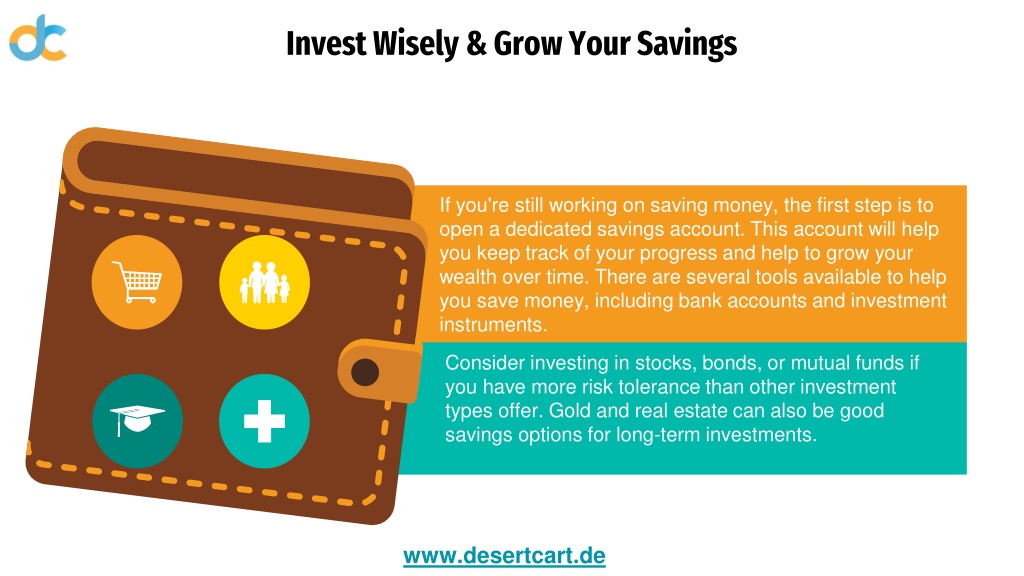 dc

Invest Wisely & Grow Your Savings

If you're still working on saving money, the first step is to open a dedicated savings account. This account will help you keep track of your progress and help to grow your wealth over time. There are several tools available to help you save money, including bank accounts and investment instruments.

Consider investing in stocks, bonds, or mutual funds if you have more risk tolerance than other investment types offer. Gold and real estate can also be good savings options for long-term investments.

www.desertcart.de